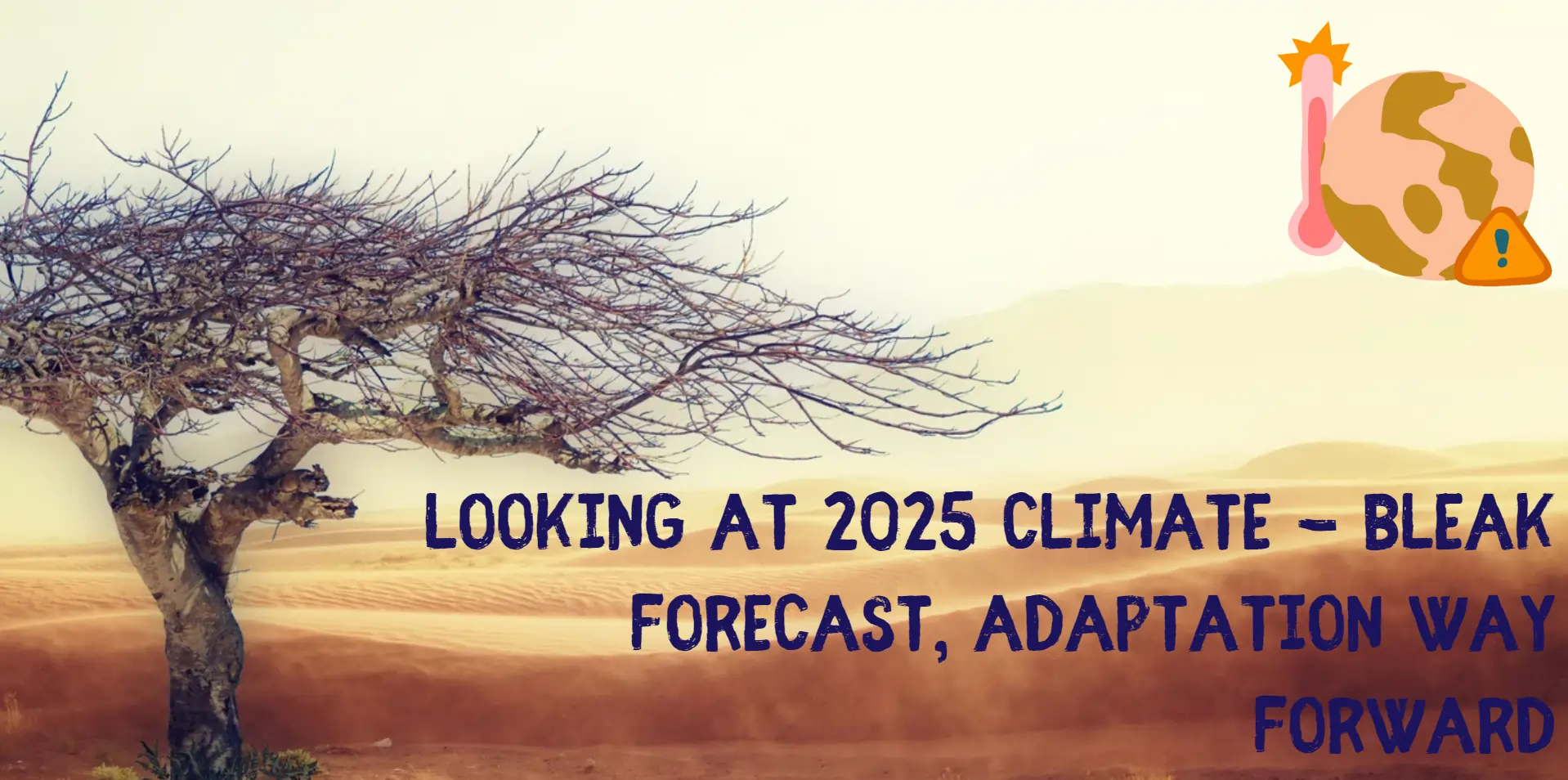 LOOKING AT 2025 CLIMATE - BLEAK FORECAST, ADAPTATION WAY FORWARD